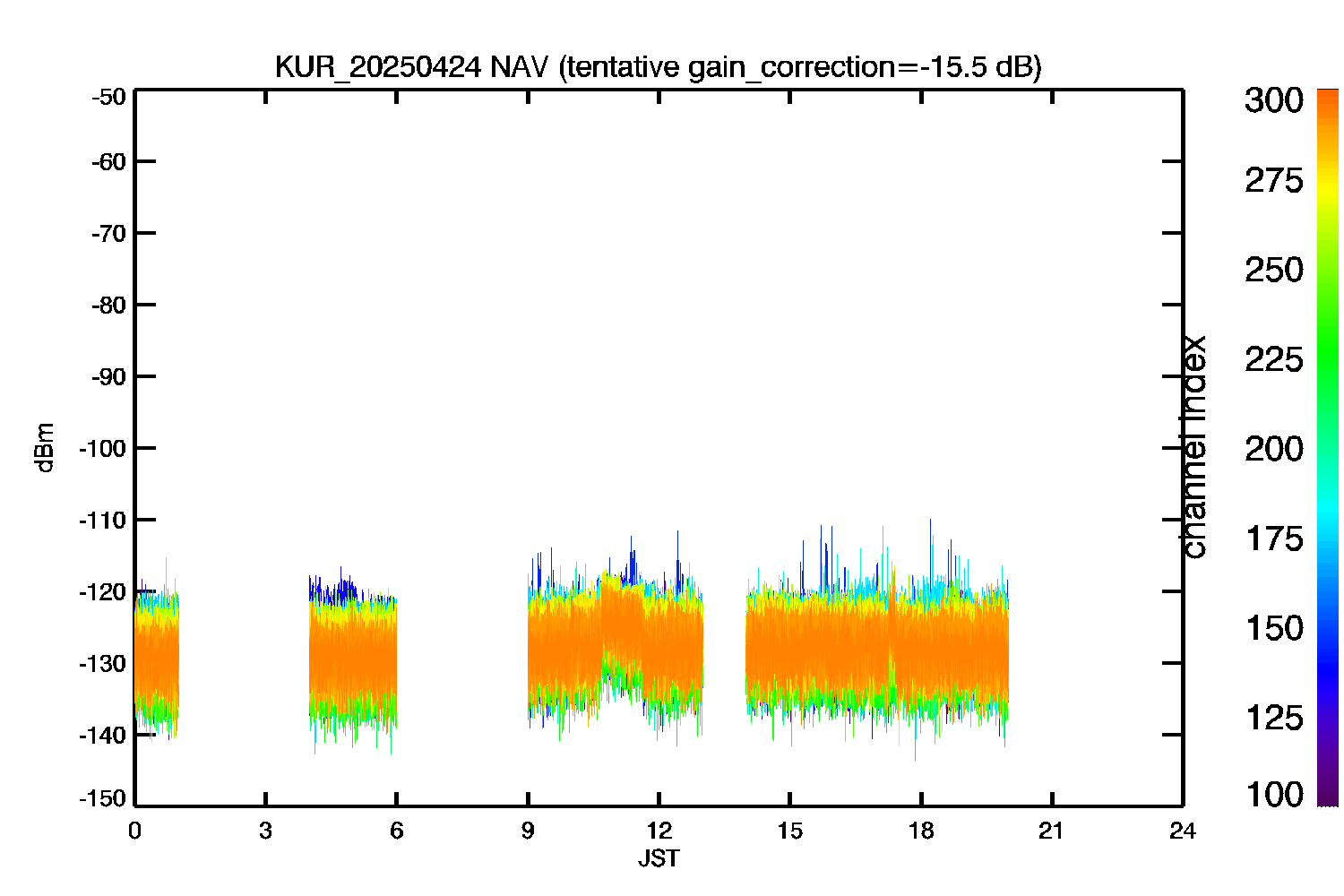 KUR_20250424 NAV (tentative gain_correction=-15.5 dB)

-50
-60
-70
-80
-90
-100
-110
-120
-130
-140
-150

dBm

0
3
6
9
12
15
18
21
24

JST

channel index

300
275
250
225
200
175
150
125
100